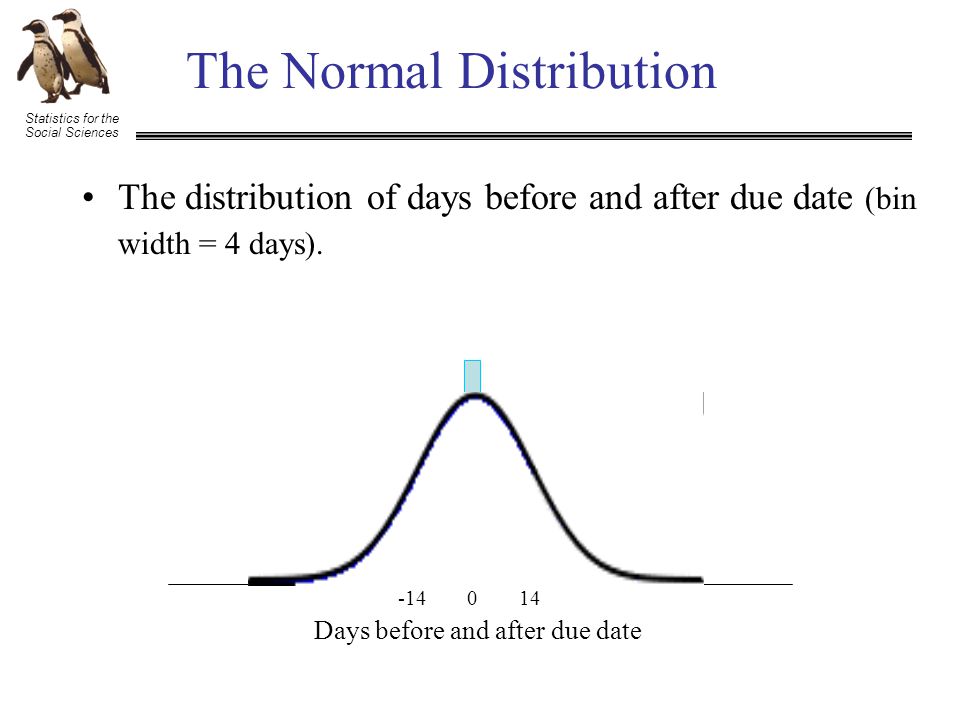 Statistics for the Social Sciences

The Normal Distribution

• The distribution of days before and after due date (bin width = 4 days).

-14 0 14

Days before and after due date